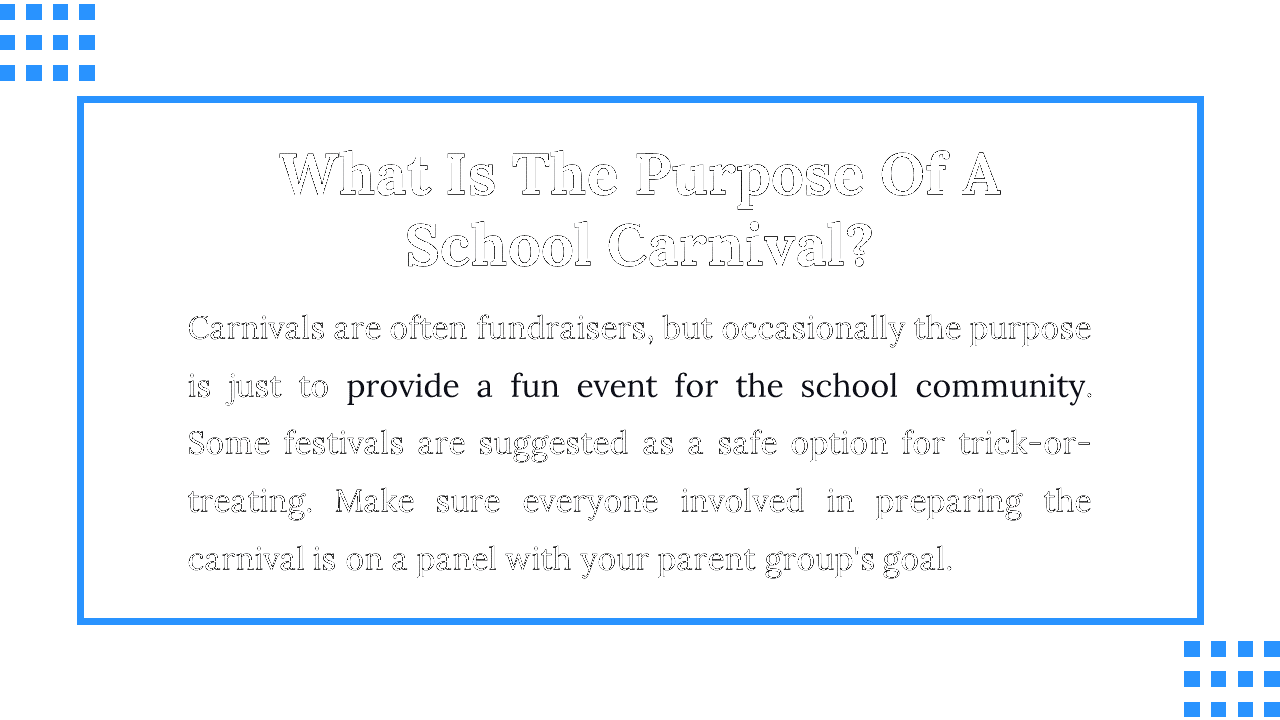 What Is The Purpose Of A School Carnival?

Carnivals are often fundraisers, but occasionally the purpose is just to provide a fun event for the school community. Some festivals are suggested as a safe option for trick-or-treating. Make sure everyone involved in preparing the carnival is on a panel with your parent group's goal.